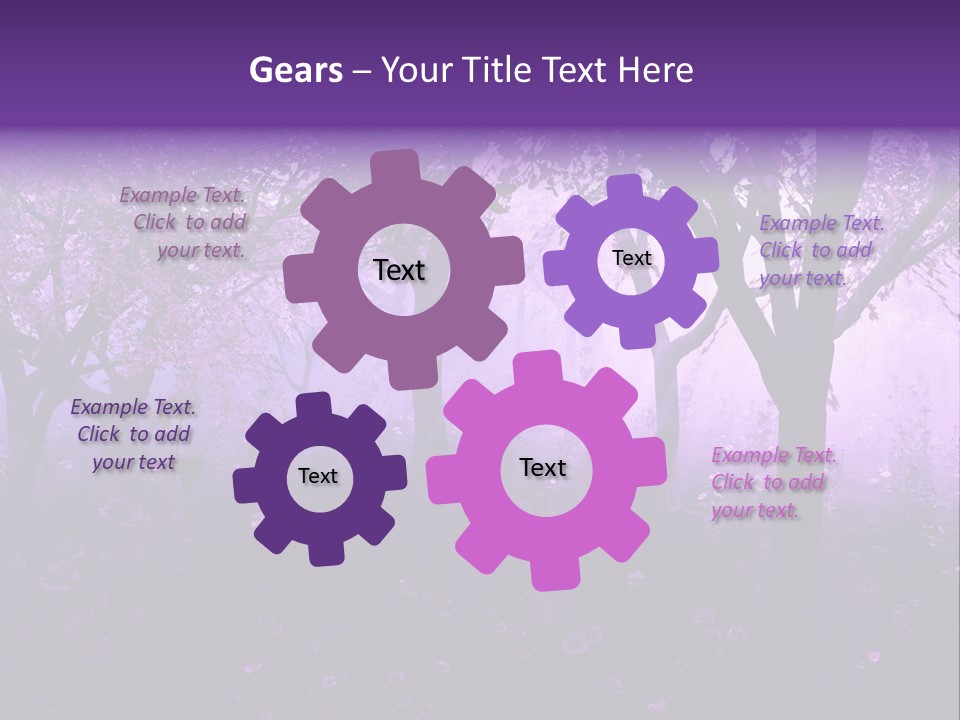 Gears – Your Title Text Here

Example Text. Click to add your text.

Text

Text

Example Text. Click to add your text.

Example Text. Click to add your text

Text

Text

Example Text. Click to add your text.